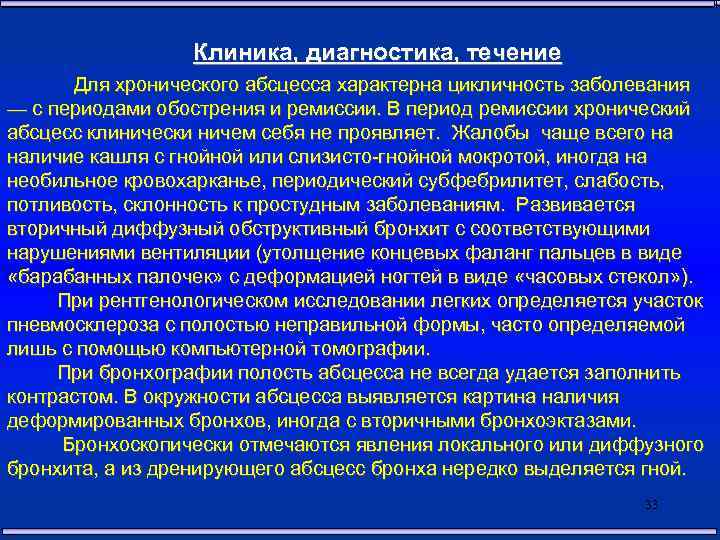 Клиника, диагностика, течение

Для хронического абсцесса характерна цикличность заболевания — с периодами обострения и ремиссии. В период ремиссии хронический абсцесс клинически ничем себя не проявляет. Жалобы чаще всего на наличие кашля с гнойной или слизисто-гнойной мокротой, иногда на необильное кровохарканье, периодический субфебрилитет, слабость, потливость, склонность к простудным заболеваниям. Развивается вторичный диффузный обструктивный бронхит с соответствующими нарушениями вентиляции (утолщение концевых фаланг пальцев в виде «барабанных палочек» с деформацией ногтей в виде «часовых стекол»).

При рентгенологическом исследовании легких определяется участок пневмосклероза с полостью неправильной формы, часто определяемой лишь с помощью компьютерной томографии.

При бронхографии полость абсцесса не всегда удается заполнить контрастом. В окружности абсцесса выявляется картина наличия деформированных бронхов, иногда с вторичными бронхоэктазами.

Бронхоскопически отмечаются явления локального или диффузного бронхита, а из дренирующего абсцесс бронха нередко выделяется гной.

33